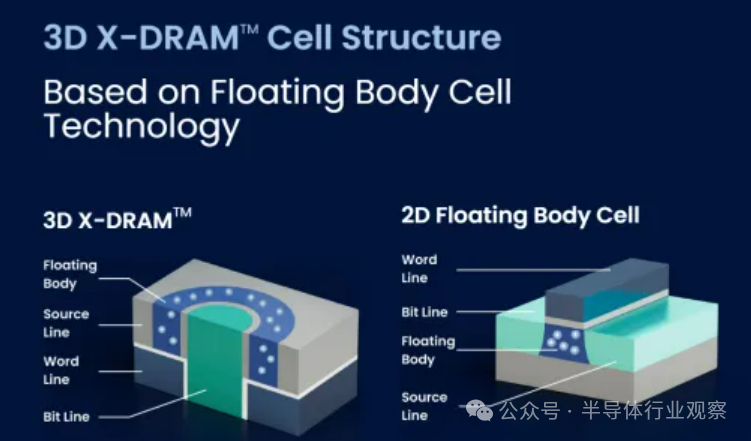 3D X-DRAM™ Cell Structure

Based on Floating Body Cell Technology

3D X-DRAM™

Floating Body

Source Line

Word Line

Bit Line

2D Floating Body Cell

Word Line

Bit Line

Floating Body

Source Line

公众号 · 半导体行业观察